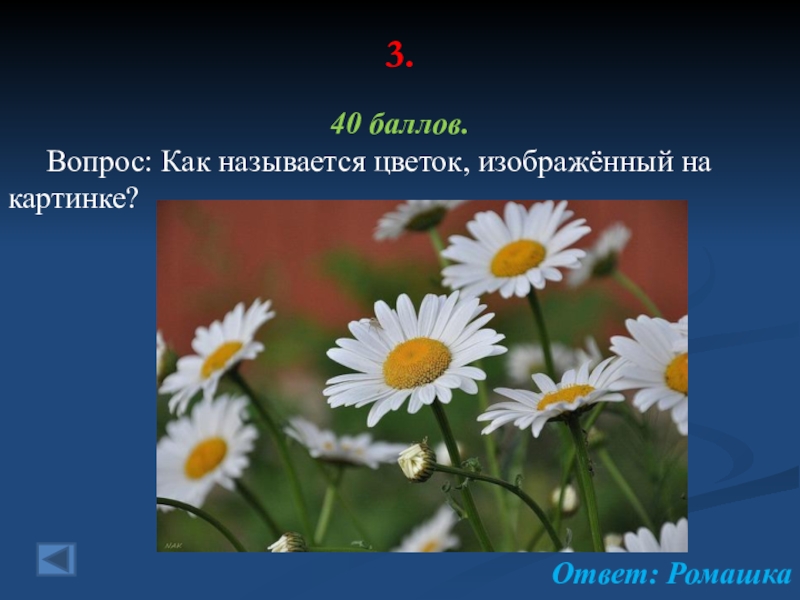 3.

40 баллов.

Вопрос: Как называется цветок, изображённый на картинке?

NAK

Ответ: Ромашка